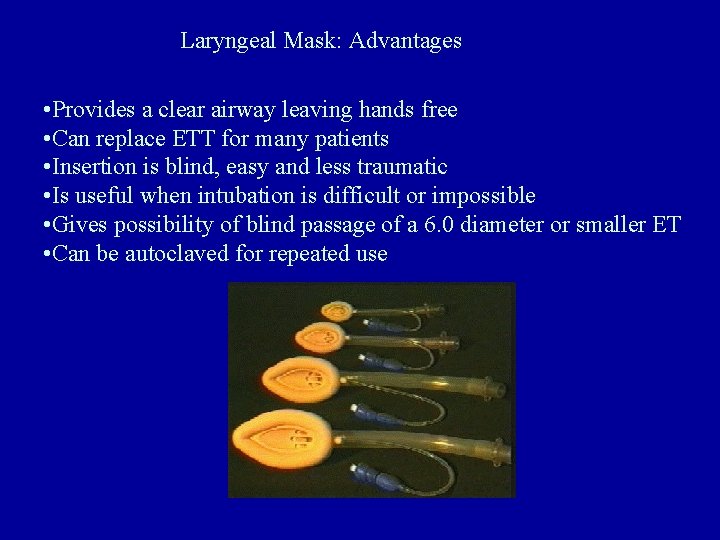 Laryngeal Mask: Advantages

•Provides a clear airway leaving hands free
•Can replace ETT for many patients
•Insertion is blind, easy and less traumatic
•Is useful when intubation is difficult or impossible
•Gives possibility of blind passage of a 6.0 diameter or smaller ET
•Can be autoclaved for repeated use